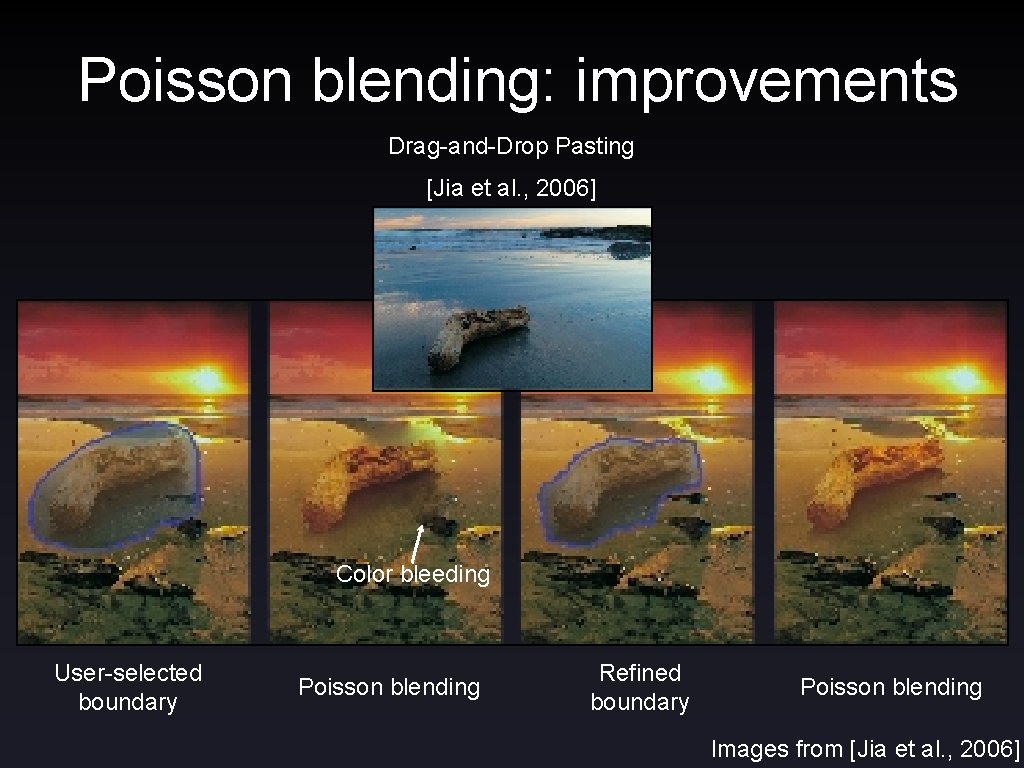 Poisson blending: improvements

Drag-and-Drop Pasting

[Jia et al., 2006]

Color bleeding

User-selected boundary

Poisson blending

Refined boundary

Poisson blending

Images from [Jia et al., 2006]